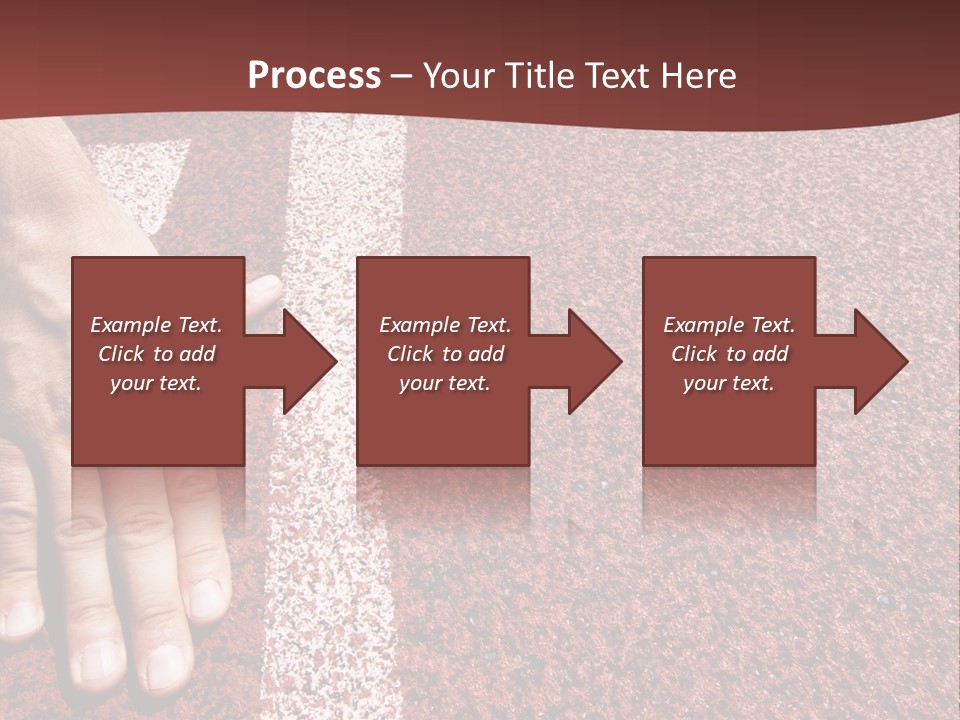 Process – Your Title Text Here

Example Text. Click to add your text.

Example Text. Click to add your text.

Example Text. Click to add your text.